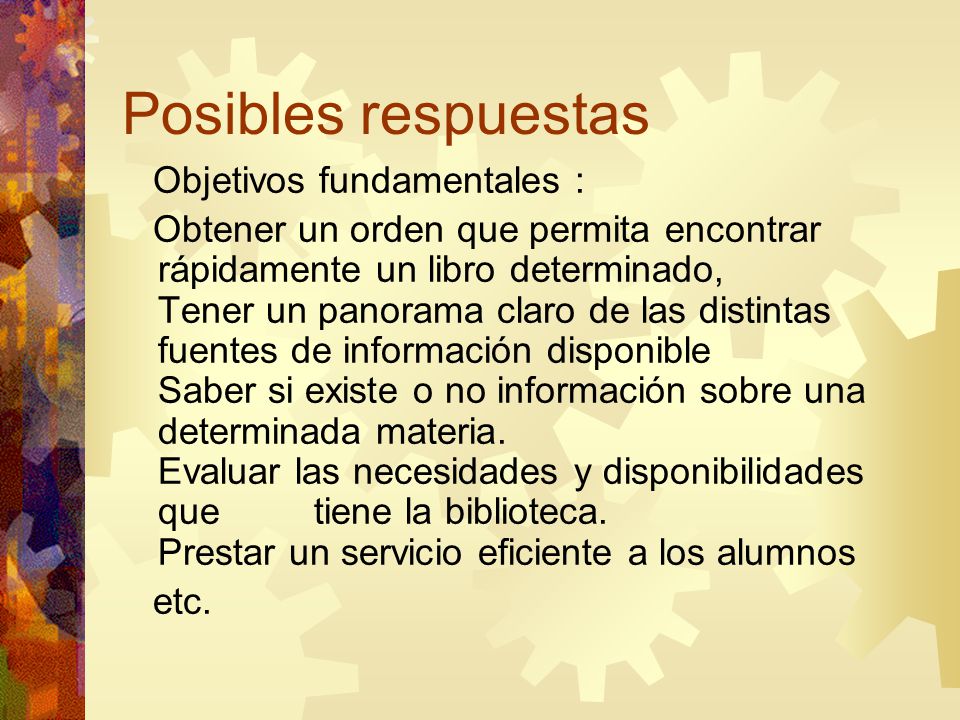 Posibles respuestas

Objetivos fundamentales :

Obtener un orden que permita encontrar rápidamente un libro determinado,
Tener un panorama claro de las distintas fuentes de información disponible
Saber si existe o no información sobre una determinada materia.
Evaluar las necesidades y disponibilidades que tiene la biblioteca.
Prestar un servicio eficiente a los alumnos

etc.